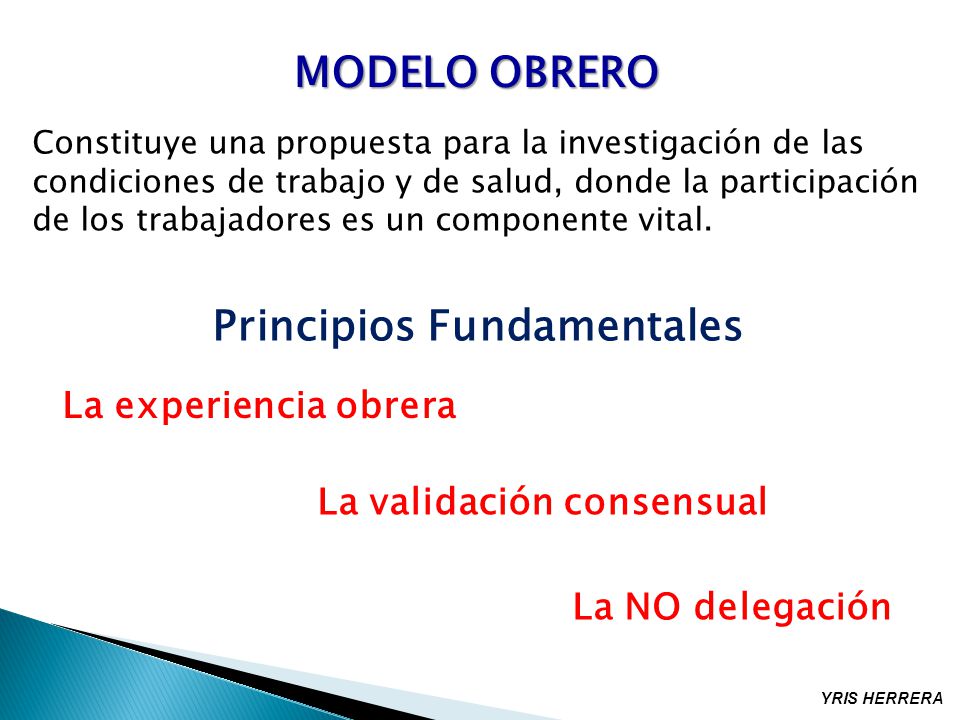 MODELO OBRERO

Constituye una propuesta para la investigación de las condiciones de trabajo y de salud, donde la participación de los trabajadores es un componente vital.

Principios Fundamentales

La experiencia obrera

La validación consensual

La NO delegación

YRIS HERRERA